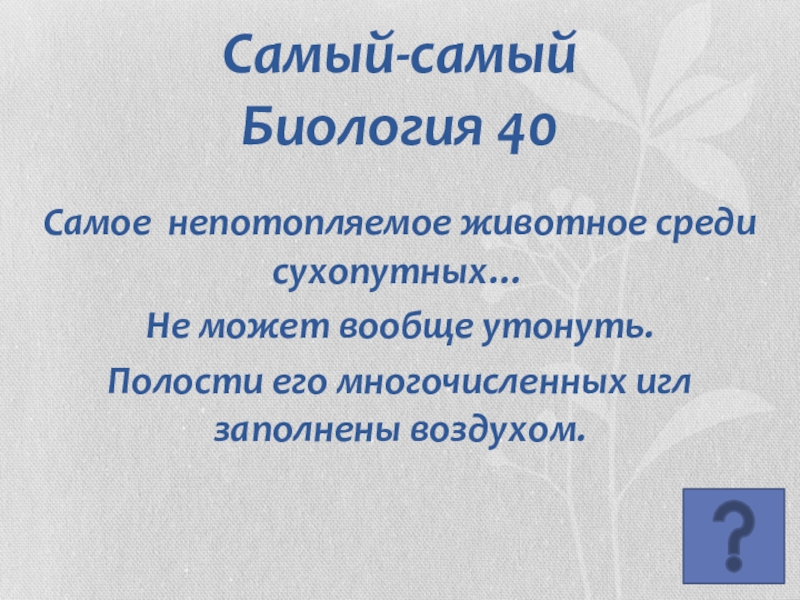 Самый-самый
Биология 40

Самое непотопляемое животное среди сухопутных…

Не может вообще утонуть.

Полости его многочисленных игл заполнены воздухом.

?